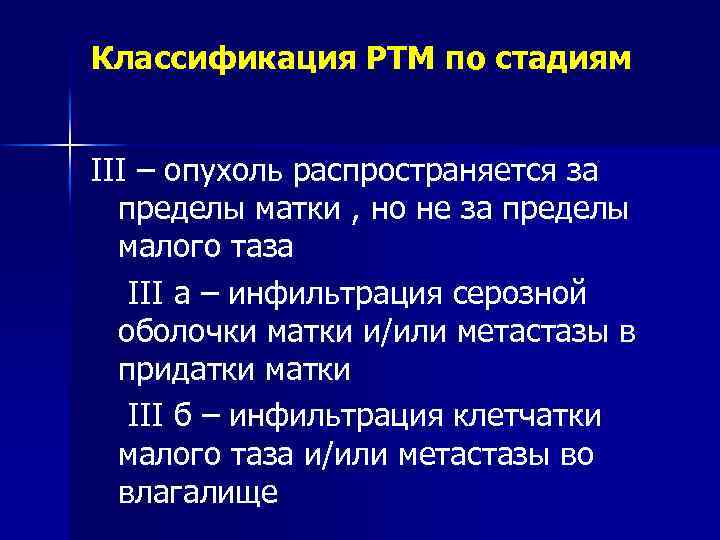 Классификация РТМ по стадиям

III – опухоль распространяется за пределы матки , но не за пределы малого таза

III а – инфильтрация серозной оболочки матки и/или метастазы в придатки матки

III б – инфильтрация клетчатки малого таза и/или метастазы во влагалище